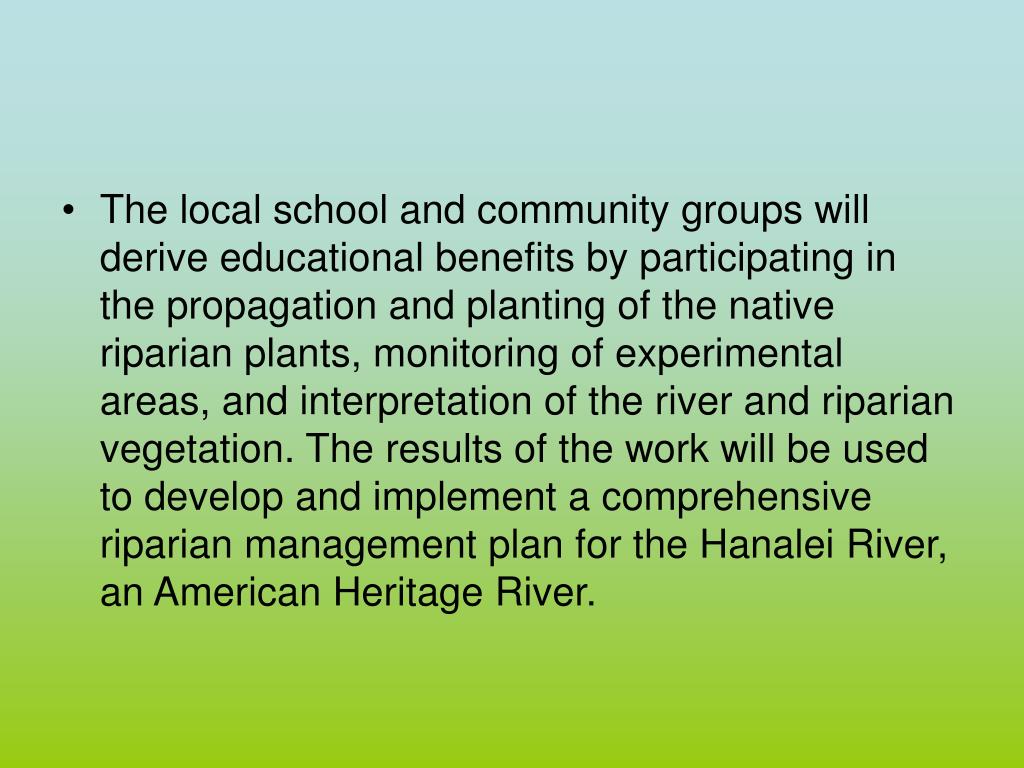 • The local school and community groups will derive educational benefits by participating in the propagation and planting of the native riparian plants, monitoring of experimental areas, and interpretation of the river and riparian vegetation. The results of the work will be used to develop and implement a comprehensive riparian management plan for the Hanalei River, an American Heritage River.